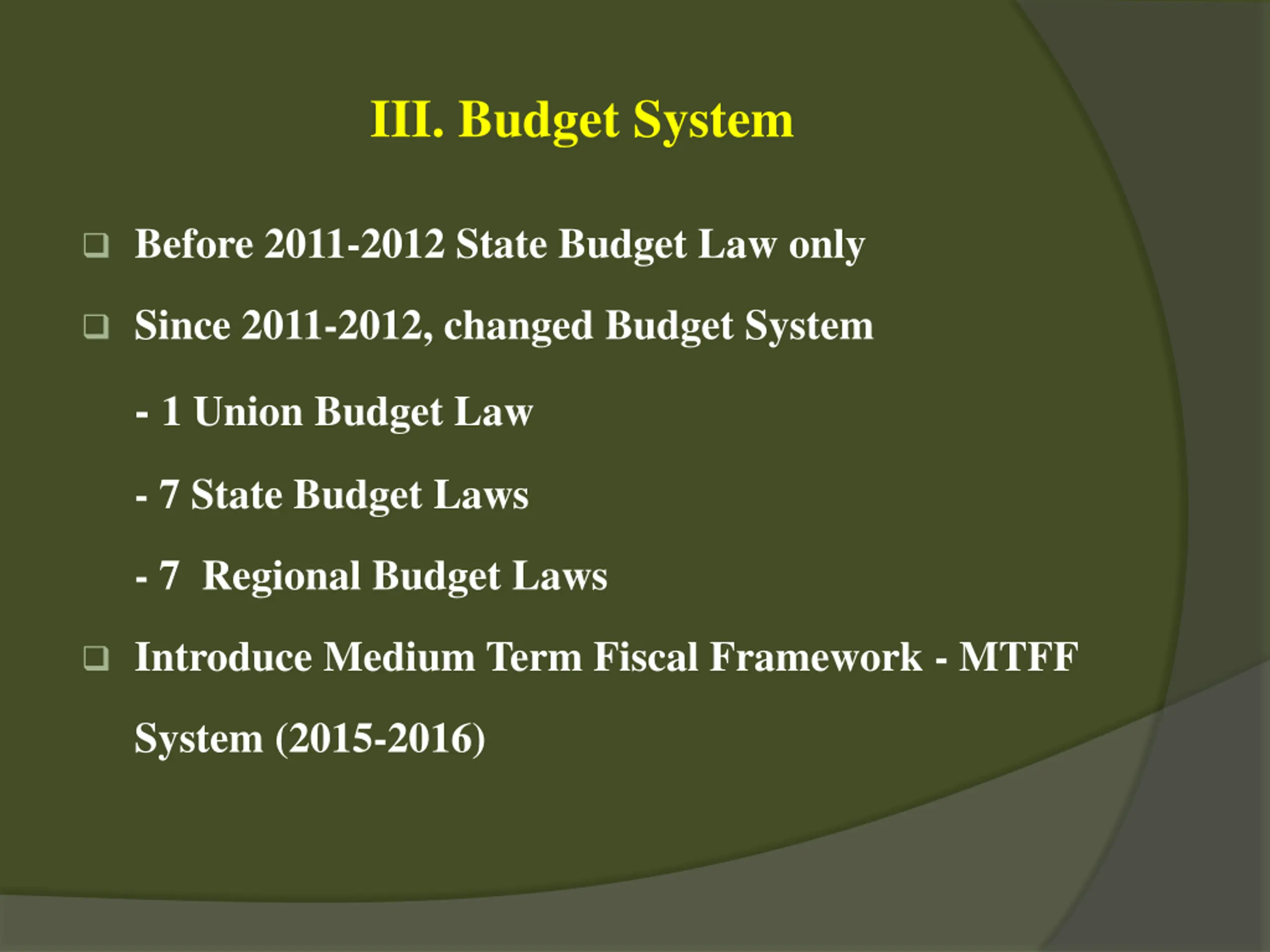 III. Budget System

❑ Before 2011-2012 State Budget Law only

❑ Since 2011-2012, changed Budget System

- 1 Union Budget Law

- 7 State Budget Laws

- 7 Regional Budget Laws

❑ Introduce Medium Term Fiscal Framework - MTFF System (2015-2016)